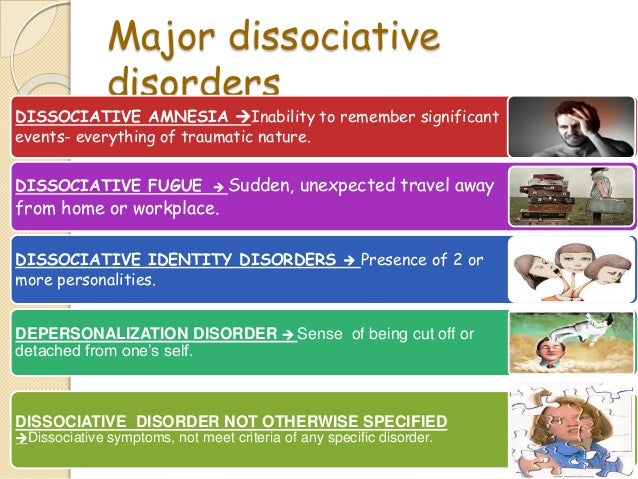 Major dissociative disorders

DISSOCIATIVE AMNESIA →Inability to remember significant events- everything of traumatic nature.

DISSOCIATIVE FUGUE → Sudden, unexpected travel away from home or workplace.

DISSOCIATIVE IDENTITY DISORDERS → Presence of 2 or more personalities.

DEPERSONALIZATION DISORDER → Sense of being cut off or detached from one's self.

DISSOCIATIVE DISORDER NOT OTHERWISE SPECIFIED
→Dissociative symptoms, not meet criteria of any specific disorder.